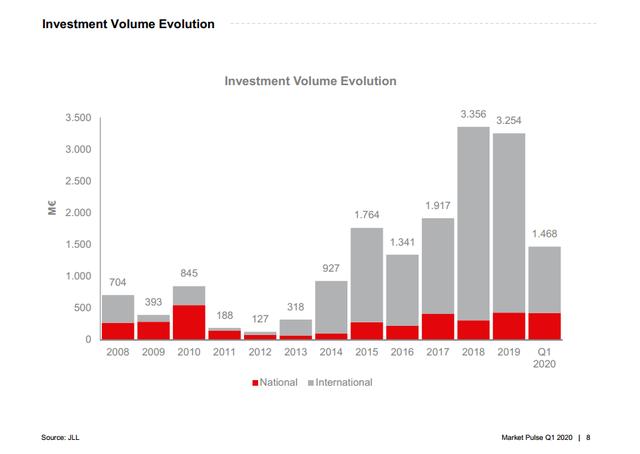 Investment Volume Evolution

Investment Volume Evolution

M€

3.500
3.000
2.500
2.000
1.500
1.000
500
0

704
393
845
188
127
318
927
1.764
1.341
1.917
3.356
3.254
1.468

2008 2009 2010 2011 2012 2013 2014 2015 2016 2017 2018 2019 Q1 2020

National International

Source: JLL

Market Pulse Q1 2020 | 8